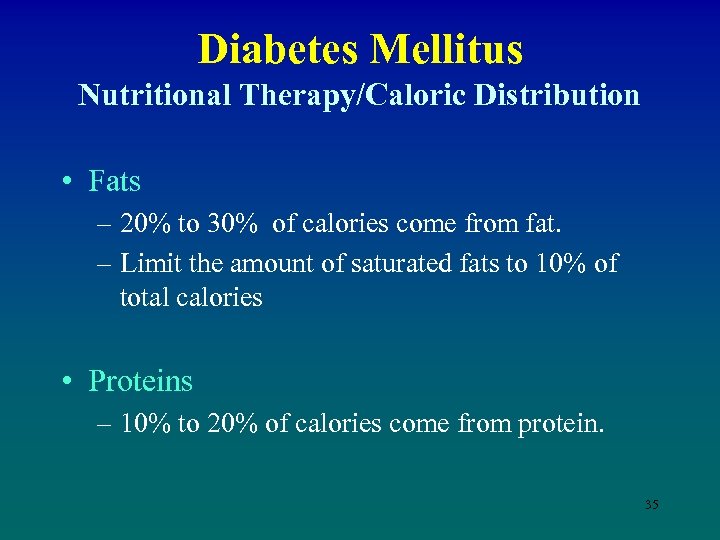 Diabetes Mellitus
Nutritional Therapy/Caloric Distribution

• Fats
– 20% to 30% of calories come from fat.
– Limit the amount of saturated fats to 10% of total calories

• Proteins
– 10% to 20% of calories come from protein.

35